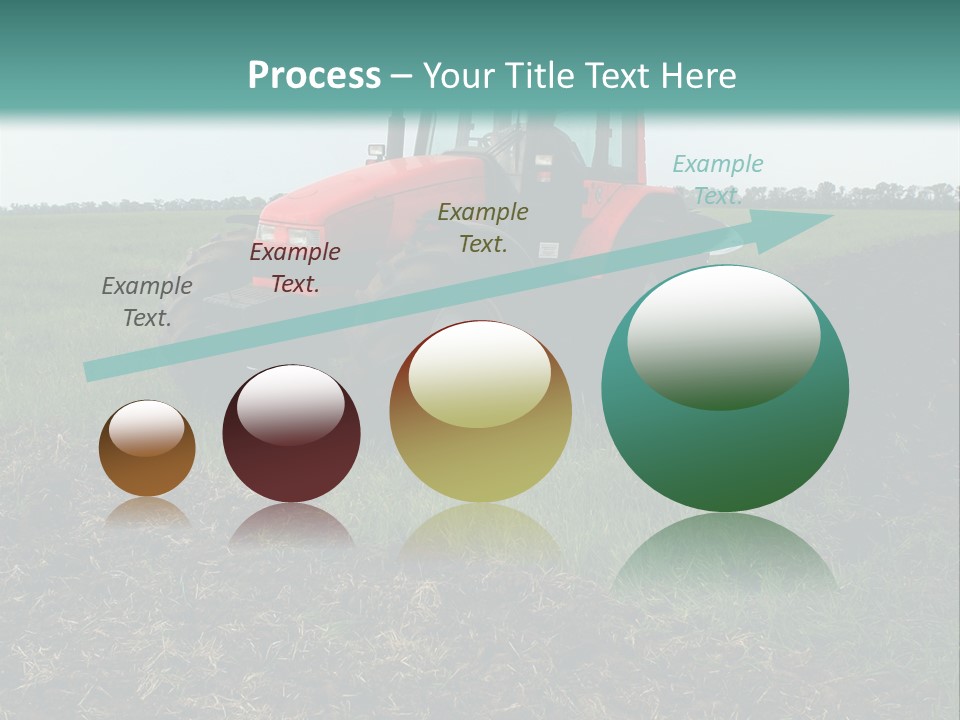 Process – Your Title Text Here

Example Text.

Example Text.

Example Text.

Example Text.